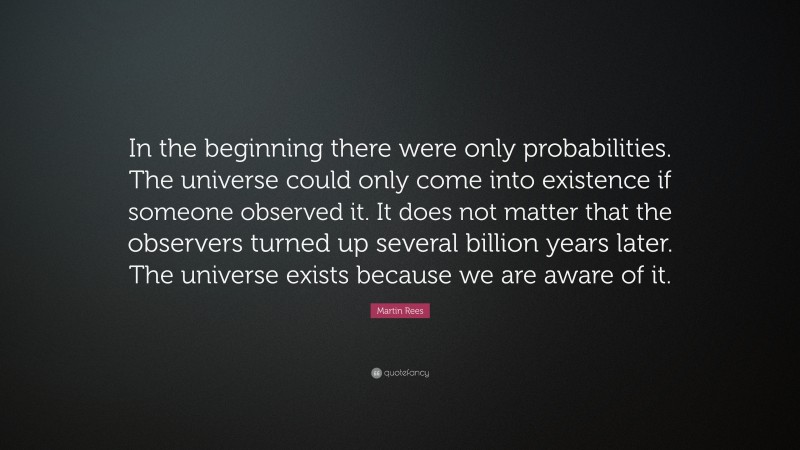 In the beginning there were only probabilities. The universe could only come into existence if someone observed it. It does not matter that the observers turned up several billion years later. The universe exists because we are aware of it.

Martin Rees

quotefancy